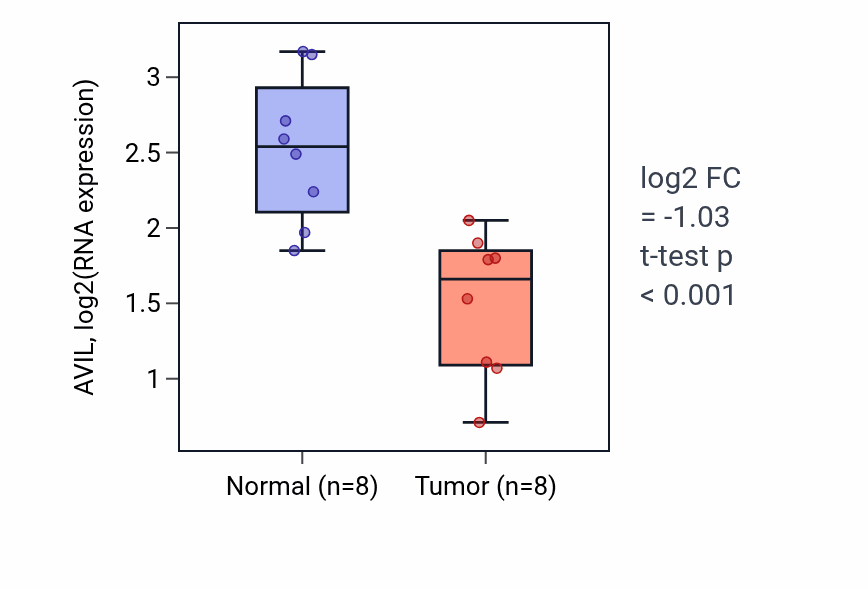 AVIL, log2(RNA expression)

3
2.5
2
1.5
1

Normal (n=8)
Tumor (n=8)

log2 FC
= -1.03
t-test p
< 0.001